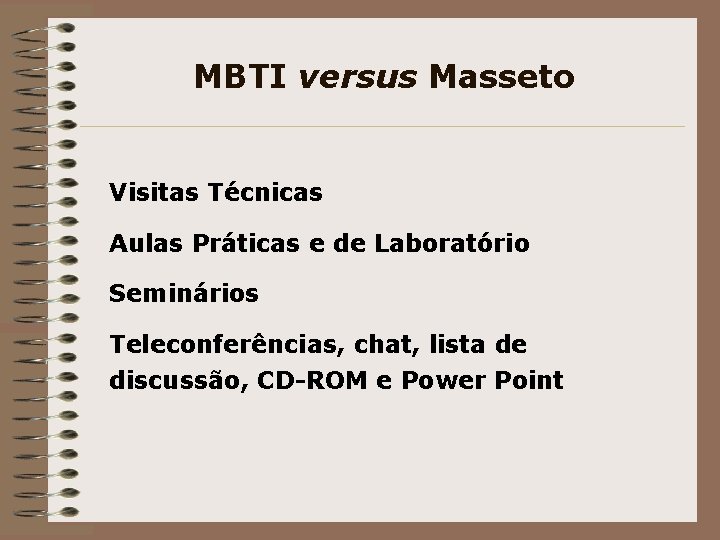 MBTI versus Masseto

Visitas Técnicas

Aulas Práticas e de Laboratório

Seminários

Teleconferências, chat, lista de discussão, CD-ROM e Power Point